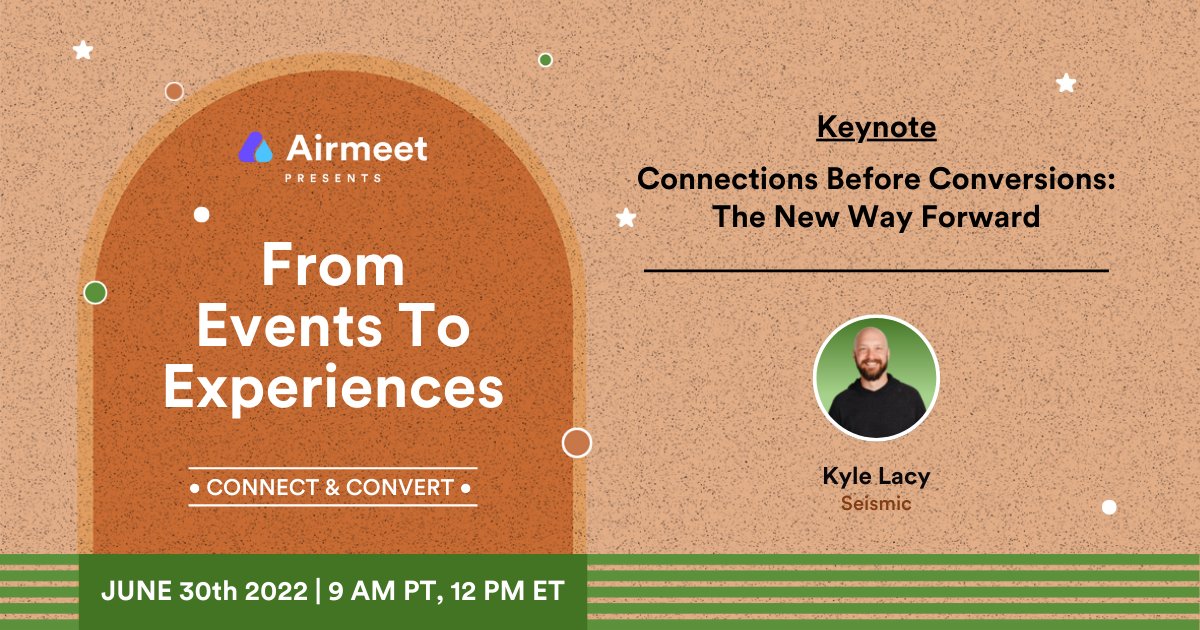 Airmeet
PRESENTS

From Events To Experiences

• CONNECT & CONVERT •

JUNE 30th 2022 | 9 AM PT, 12 PM ET

Keynote

Connections Before Conversions: The New Way Forward

Kyle Lacy
Seismic